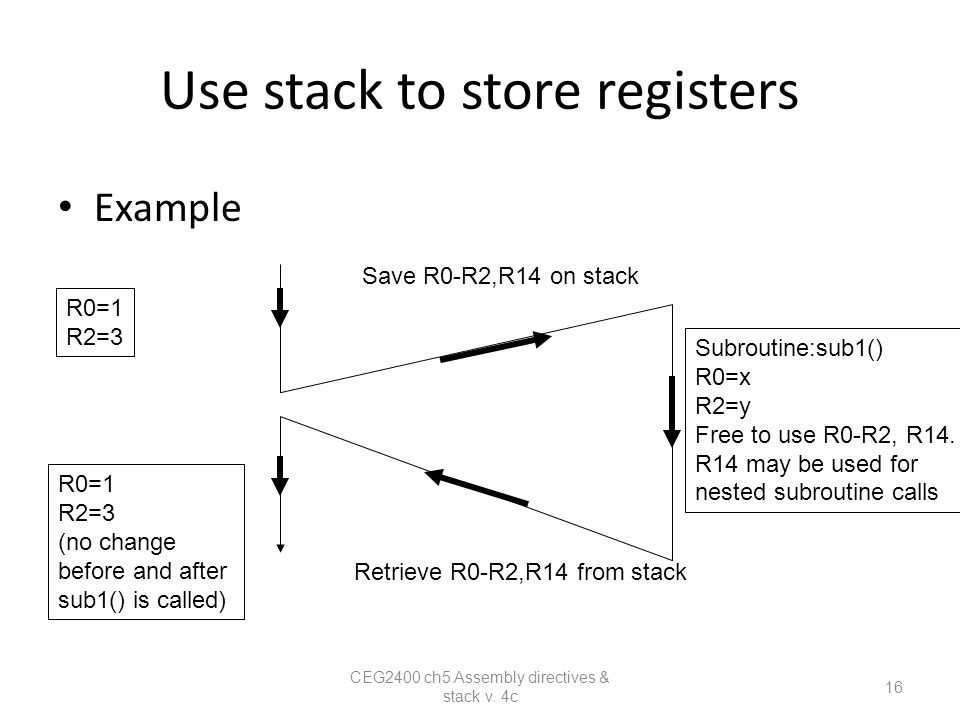 Use stack to store registers

• Example

Save R0-R2,R14 on stack

R0=1
R2=3

Subroutine:sub1()
R0=x
R2=y
Free to use R0-R2, R14.
R14 may be used for nested subroutine calls

R0=1
R2=3
(no change before and after sub1() is called)

Retrieve R0-R2,R14 from stack

CEG2400 ch5 Assembly directives & stack v. 4c

16